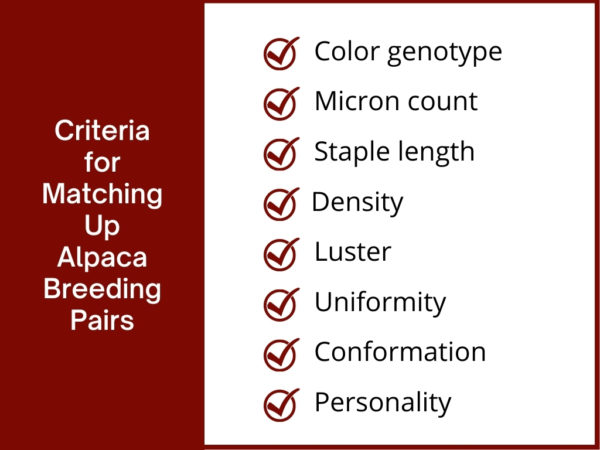 Criteria for Matching Up Alpaca Breeding Pairs

Color genotype
Micron count
Staple length
Density
Luster
Uniformity
Conformation
Personality